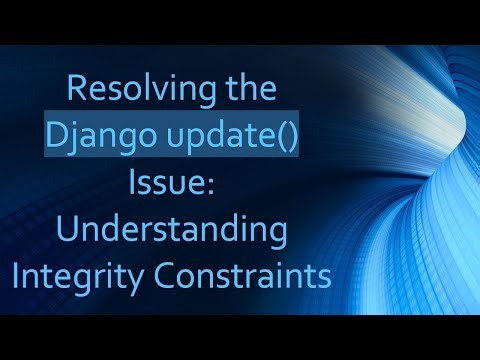 Resolving the Django update() Issue: Understanding Integrity Constraints